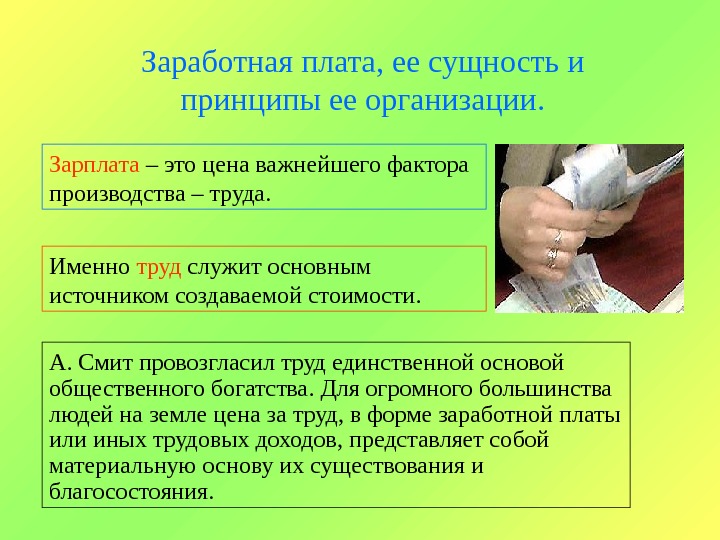 Заработная плата, ее сущность и принципы ее организации.

Зарплата – это цена важнейшего фактора производства – труда.

Именно труд служит основным источником создаваемой стоимости.

А. Смит провозгласил труд единственной основой общественного богатства. Для огромного большинства людей на земле цена за труд, в форме заработной платы или иных трудовых доходов, представляет собой материальную основу их существования и благосостояния.